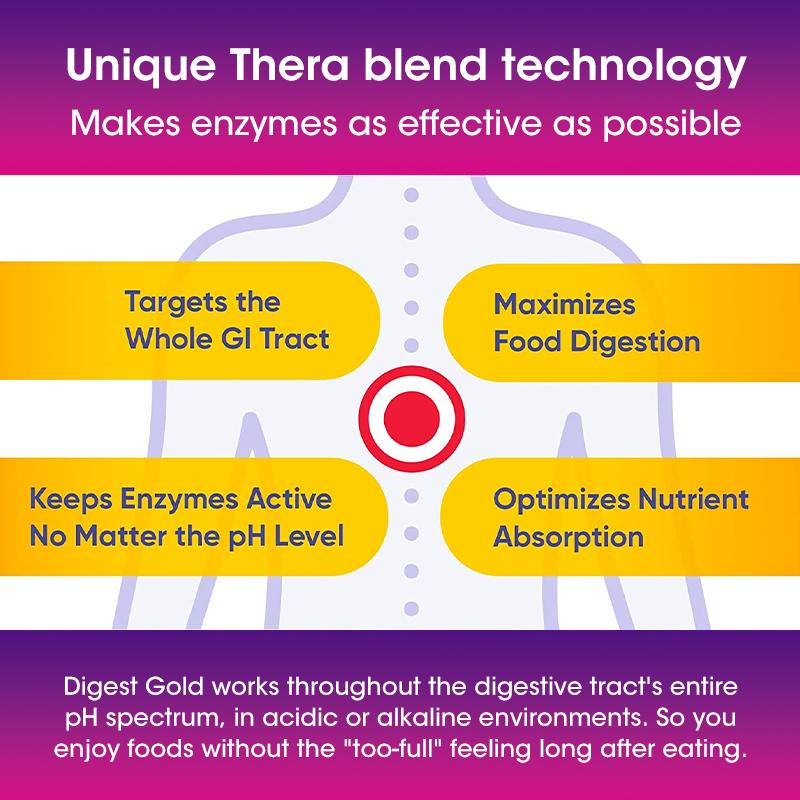 Unique Thera blend technology
Makes enzymes as effective as possible

Targets the Whole GI Tract

Maximizes Food Digestion

Keeps Enzymes Active No Matter the pH Level

Optimizes Nutrient Absorption

Digest Gold works throughout the digestive tract's entire pH spectrum, in acidic or alkaline environments. So you enjoy foods without the "too-full" feeling long after eating.